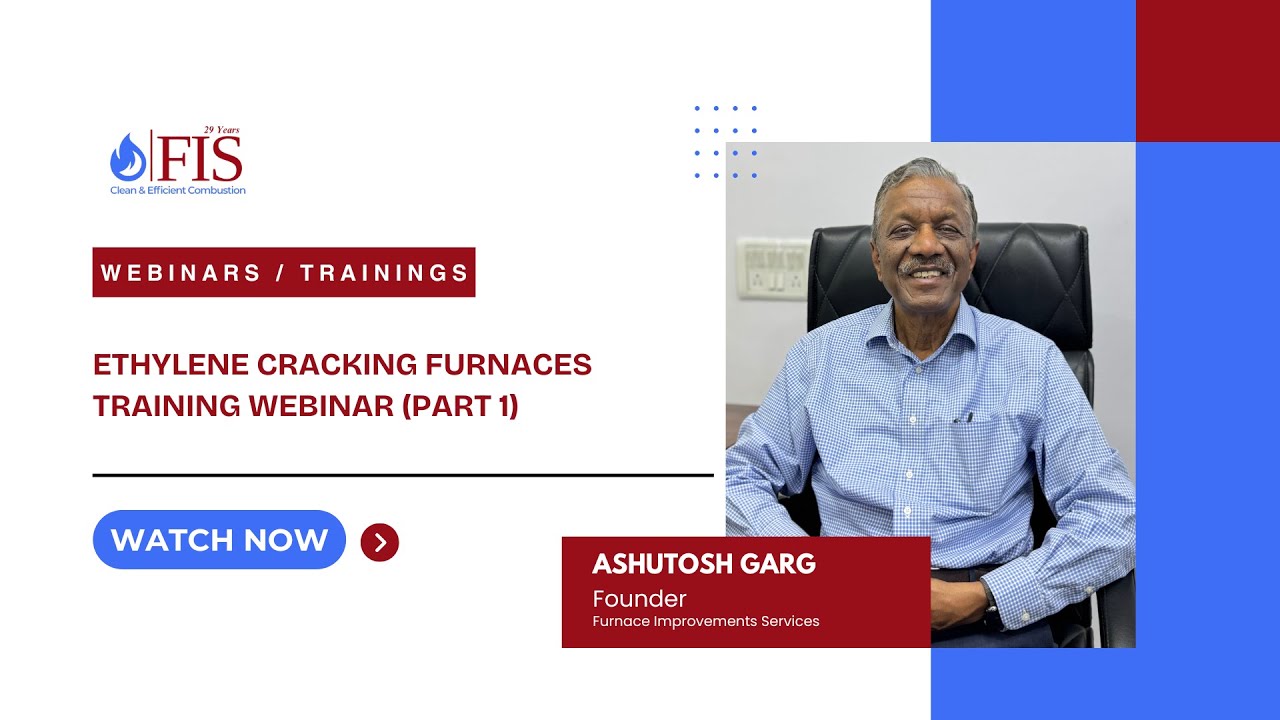 29 Years
FIS
Clean & Efficient Combustion

WEBINARS / TRAININGS

ETHYLENE CRACKING FURNACES TRAINING WEBINAR (PART 1)

WATCH NOW

ASHUTOSH GARG
Founder
Furnace Improvements Services